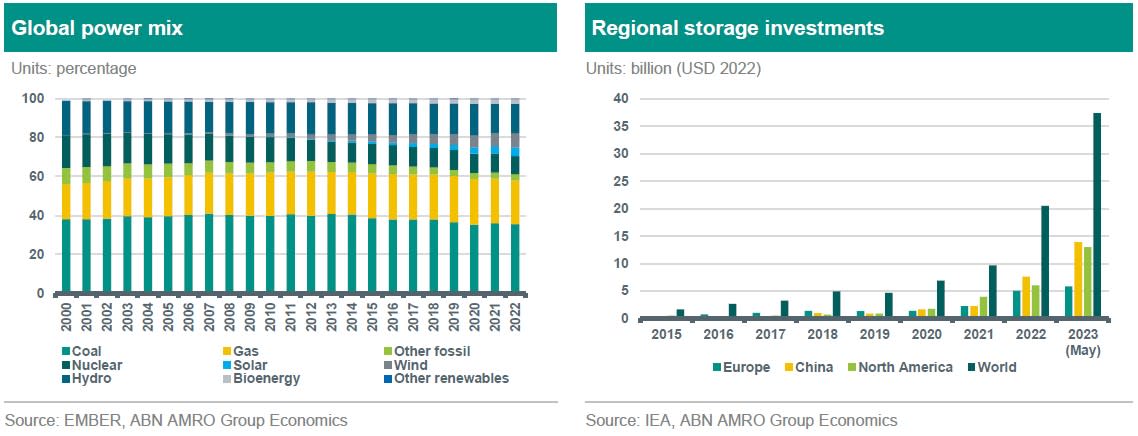 Global power mix

Units: percentage

100
80
60
40
20
0

2000
2001
2002
2003
2004
2005
2006
2007
2008
2009
2010
2011
2012
2013
2014
2015
2016
2017
2018
2019
2020
2021
2022

Coal
Gas
Other fossil
Nuclear
Solar
Wind
Hydro
Bioenergy
Other renewables

Source: EMBER, ABN AMRO Group Economics

Regional storage investments

Units: billion (USD 2022)

40
35
30
25
20
15
10
5
0

2015
2016
2017
2018
2019
2020
2021
2022
2023 (May)

Europe
China
North America
World

Source: IEA, ABN AMRO Group Economics